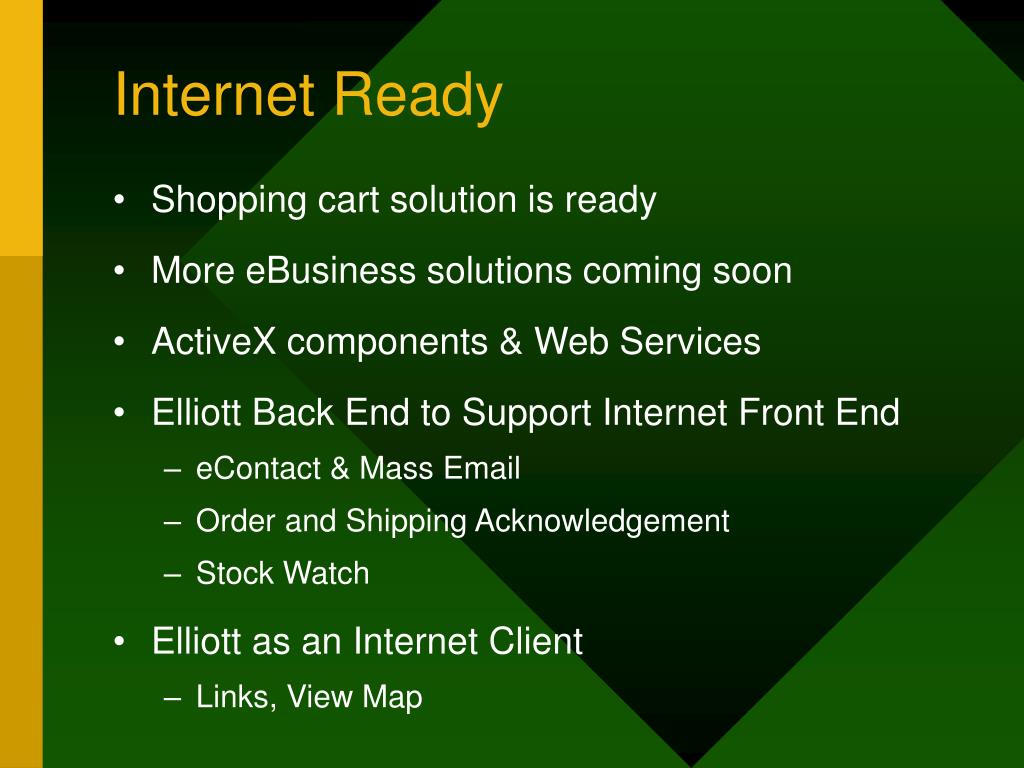 Internet Ready

• Shopping cart solution is ready
• More eBusiness solutions coming soon
• ActiveX components & Web Services
• Elliott Back End to Support Internet Front End
  – eContact & Mass Email
  – Order and Shipping Acknowledgement
  – Stock Watch
• Elliott as an Internet Client
  – Links, View Map